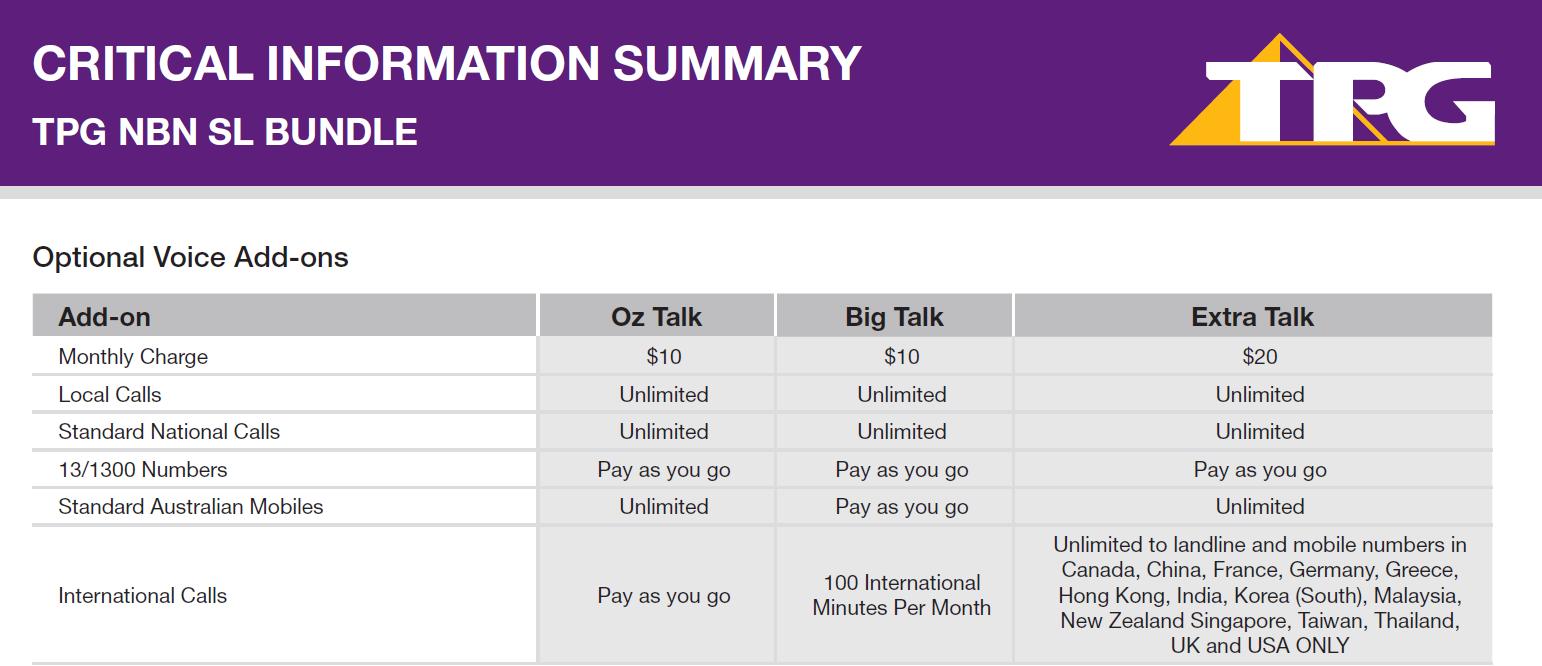 CRITICAL INFORMATION SUMMARY
TPG NBN SL BUNDLE

TPG

Optional Voice Add-ons

| Add-on | Oz Talk | Big Talk | Extra Talk |
|---|---|---|---|
| Monthly Charge | \$10 | \$10 | \$20 |
| Local Calls | Unlimited | Unlimited | Unlimited |
| Standard National Calls | Unlimited | Unlimited | Unlimited |
| 13/1300 Numbers | Pay as you go | Pay as you go | Pay as you go |
| Standard Australian Mobiles | Unlimited | Pay as you go | Unlimited |
| International Calls | Pay as you go | 100 International Minutes Per Month | Unlimited to landline and mobile numbers in Canada, China, France, Germany, Greece, Hong Kong, India, Korea (South), Malaysia, New Zealand Singapore, Taiwan, Thailand, UK and USA ONLY |